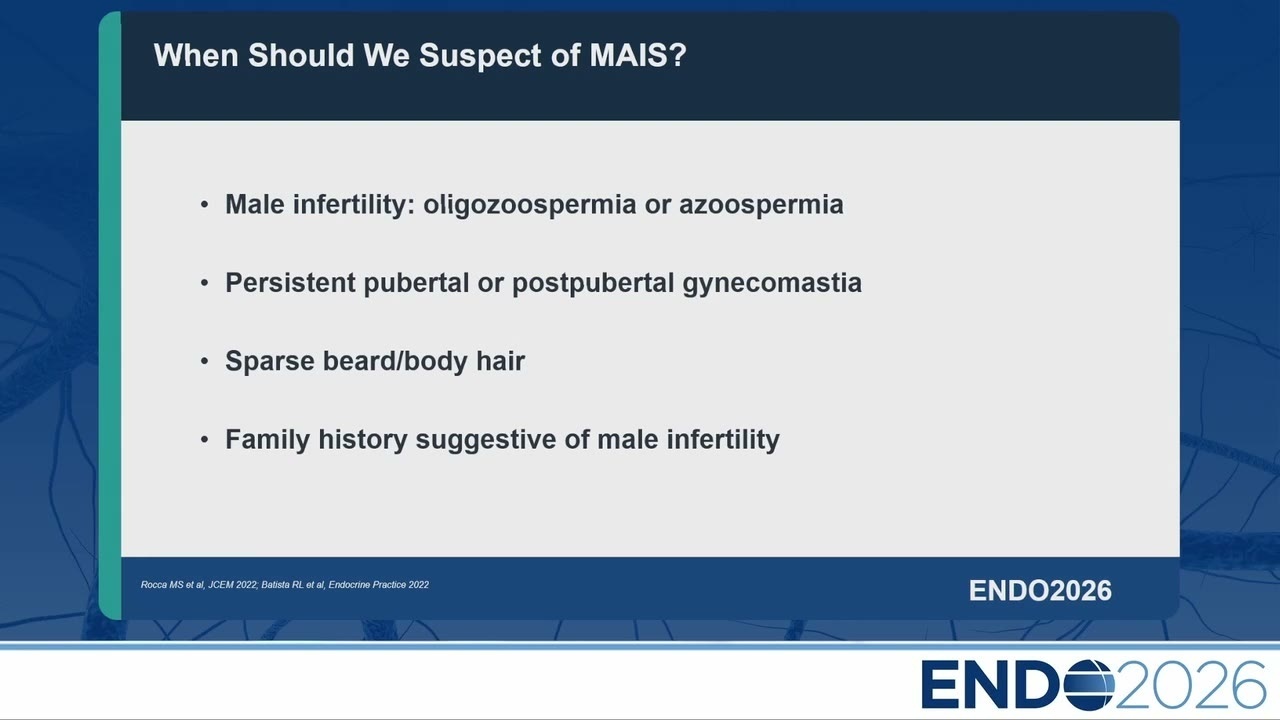 When Should We Suspect of MAIS?

• Male infertility: oligozoospermia or azoospermia

• Persistent pubertal or postpubertal gynecomastia

• Sparse beard/body hair

• Family history suggestive of male infertility

Rocca MS et al, JCEM 2022; Batista RL et al, Endocrine Practice 2022

ENDO2026

ENDO2026